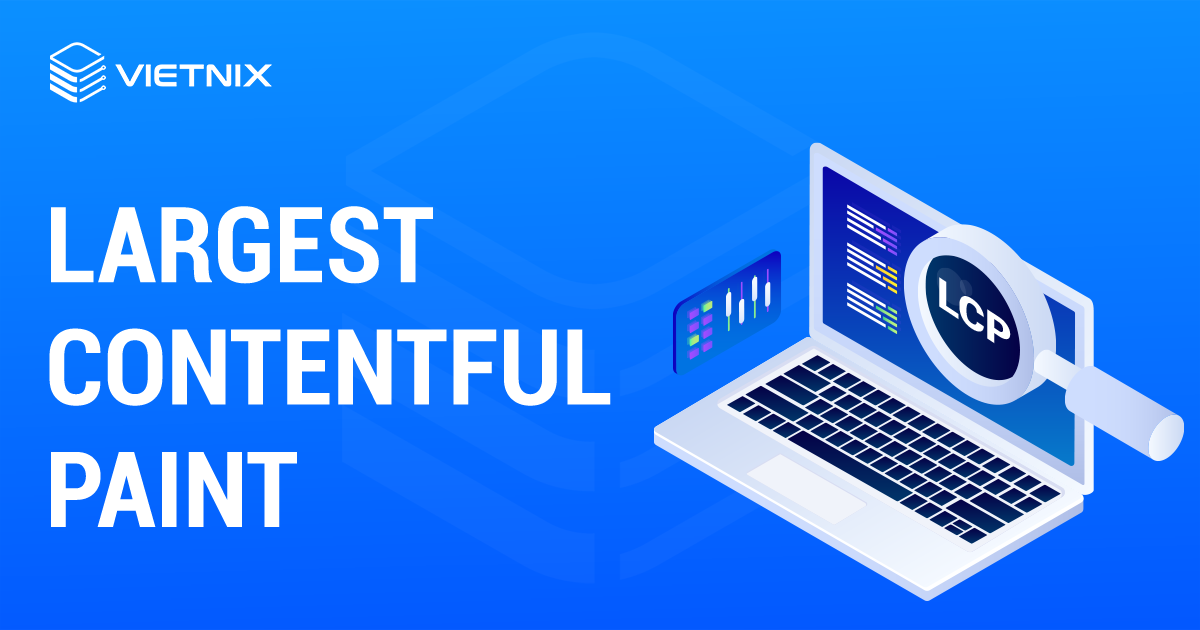 VIETNIX

LARGEST CONTENTFUL PAINT

LCP